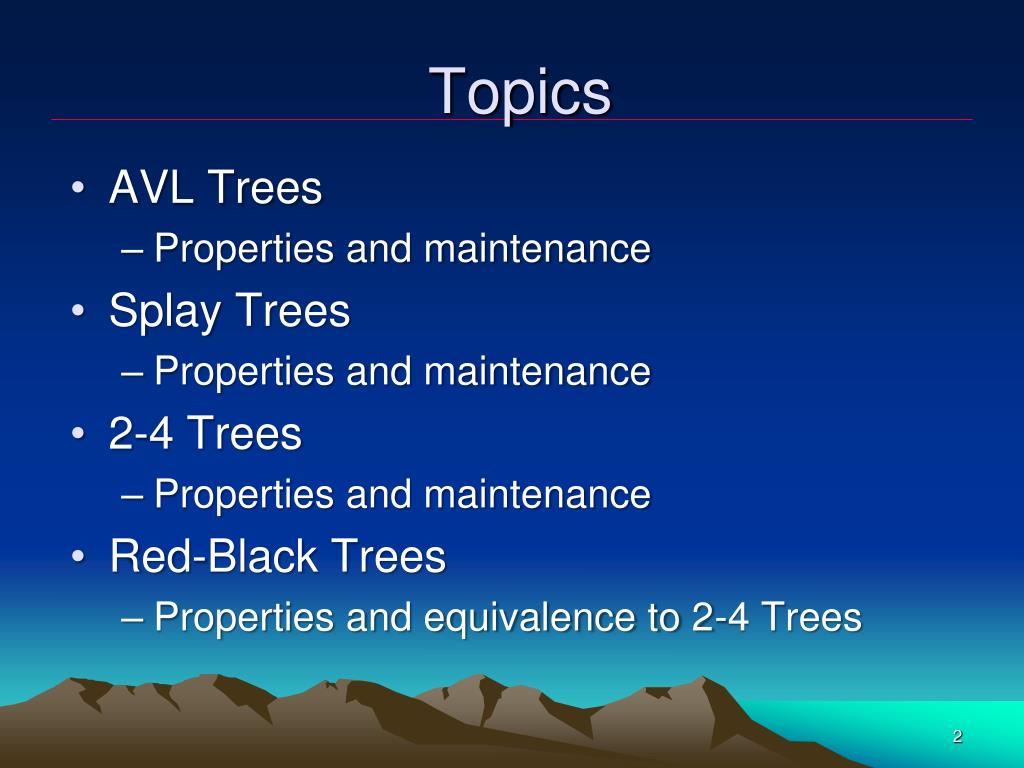 Topics

• AVL Trees
– Properties and maintenance
• Splay Trees
– Properties and maintenance
• 2-4 Trees
– Properties and maintenance
• Red-Black Trees
– Properties and equivalence to 2-4 Trees

2